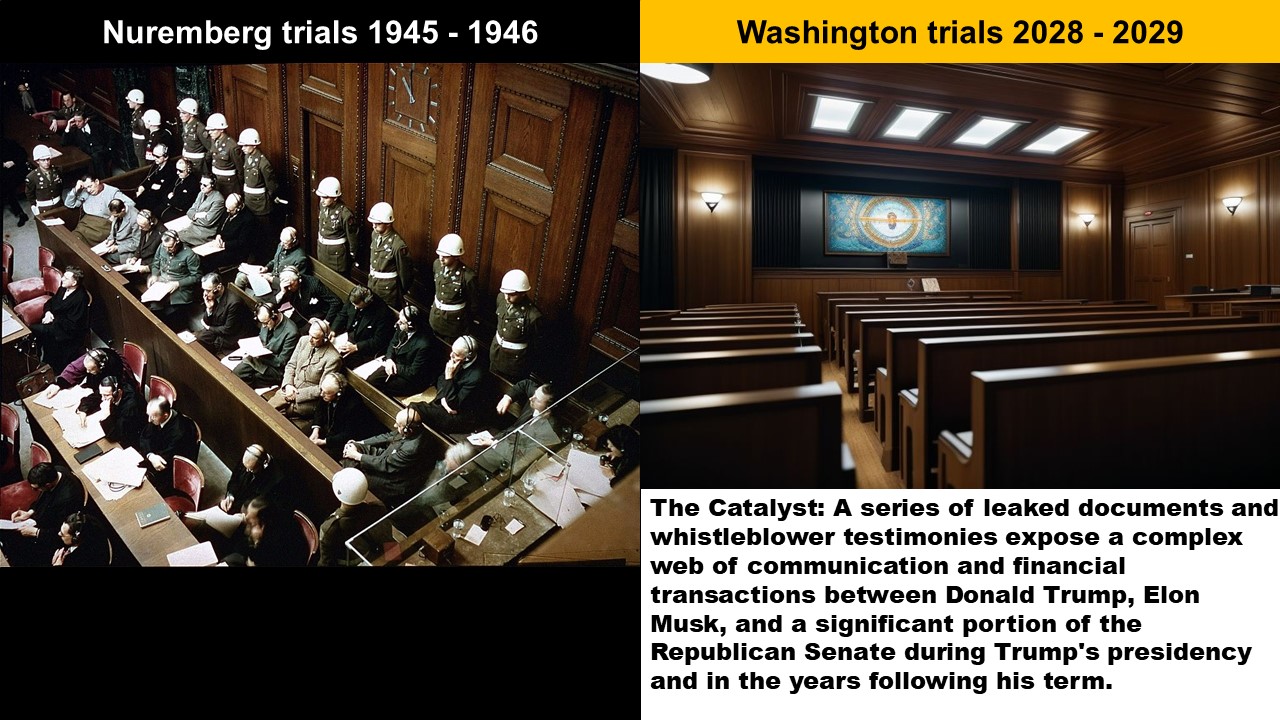 Nuremberg trials 1945 - 1946

Washington trials 2028 - 2029

The Catalyst: A series of leaked documents and whistleblower testimonies expose a complex web of communication and financial transactions between Donald Trump, Elon Musk, and a significant portion of the Republican Senate during Trump's presidency and in the years following his term.